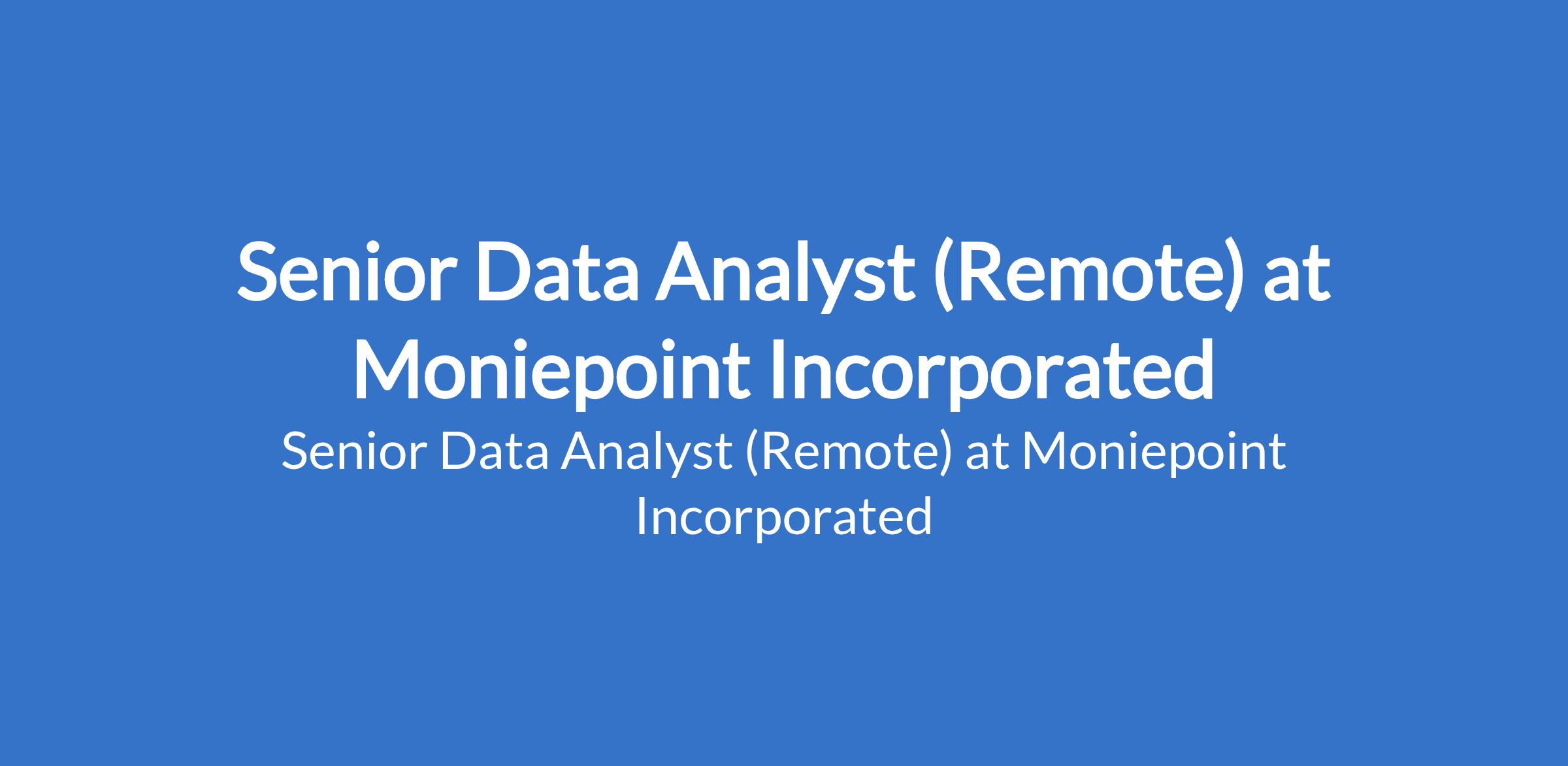 Senior Data Analyst (Remote) at Moniepoint Incorporated

Senior Data Analyst (Remote) at Moniepoint Incorporated